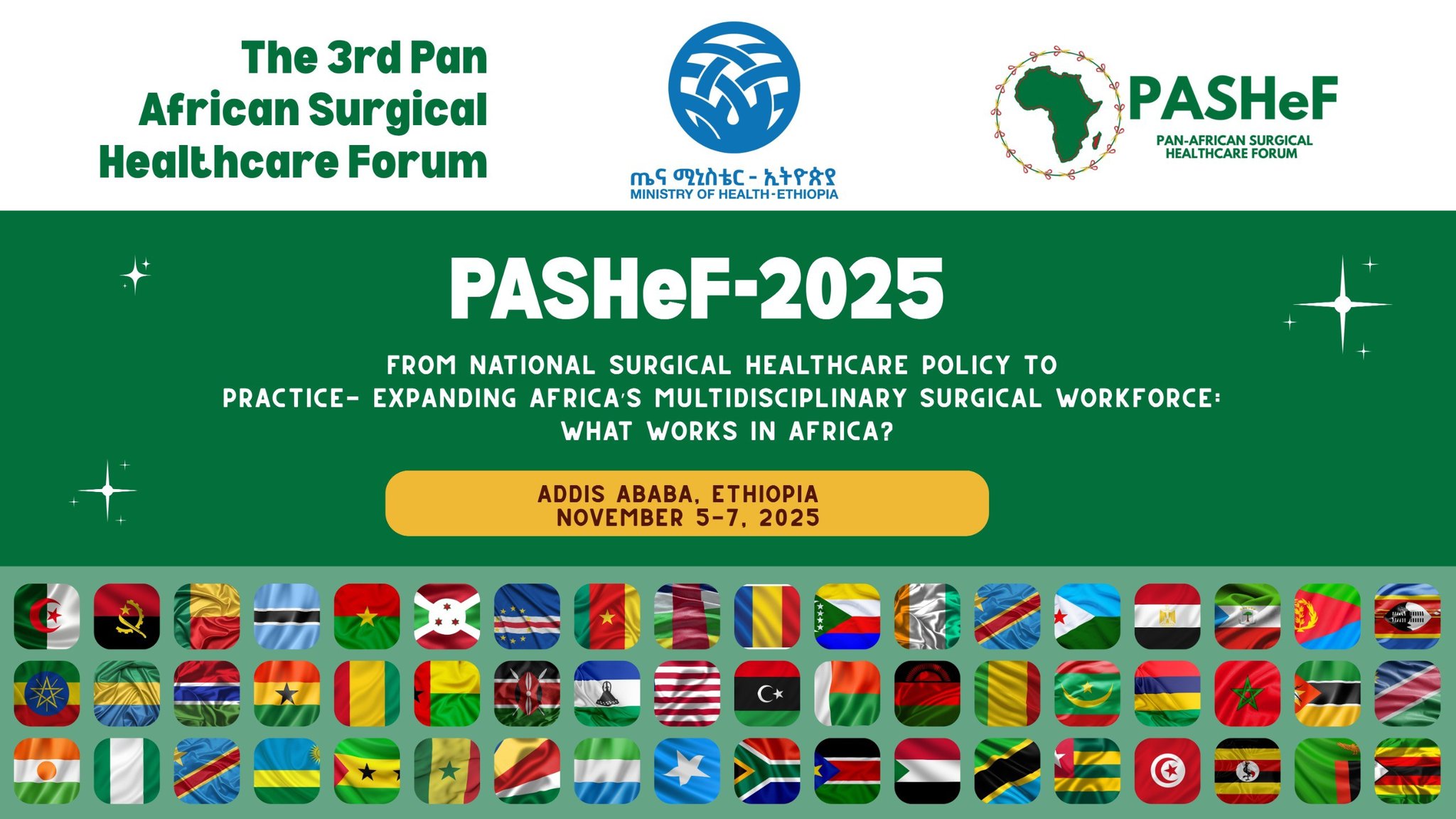 The 3rd Pan African Surgical Healthcare Forum

ጤና ሚኒስቴር - ኢትዮጵያ
MINISTRY OF HEALTH-ETHIOPIA

PASHeF
PAN-AFRICAN SURGICAL HEALTHCARE FORUM

PASHeF-2025

FROM NATIONAL SURGICAL HEALTHCARE POLICY TO PRACTICE- EXPANDING AFRICA'S MULTIDISCIPLINARY SURGICAL WORKFORCE: WHAT WORKS IN AFRICA?

ADDIS ABABA, ETHIOPIA
NOVEMBER 5-7, 2025